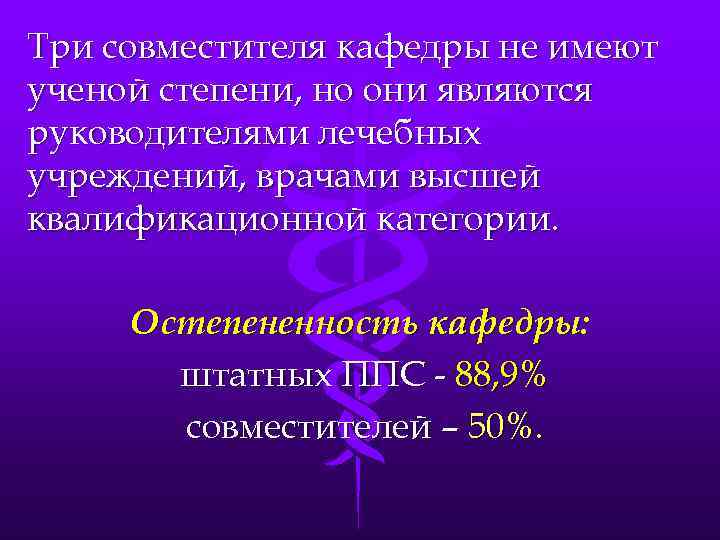 Три совместителя кафедры не имеют ученой степени, но они являются руководителями лечебных учреждений, врачами высшей квалификационной категории.

Остепененность кафедры:
штатных ППС - 88,9%
совместителей – 50%.